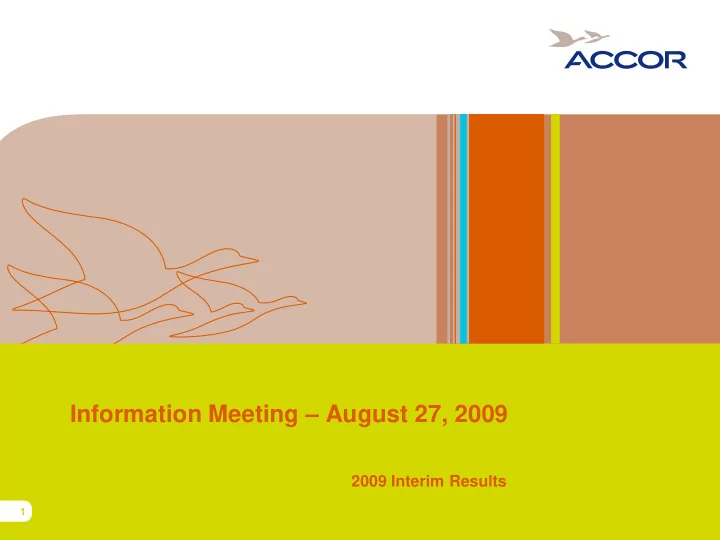 ACCOR

Information Meeting – August 27, 2009

2009 Interim Results

1